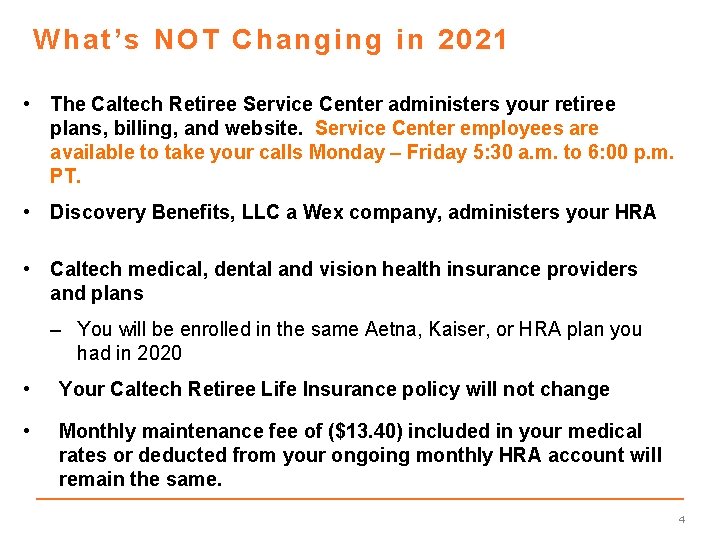 What's NOT Changing in 2021

• The Caltech Retiree Service Center administers your retiree plans, billing, and website. Service Center employees are available to take your calls Monday – Friday 5:30 a.m. to 6:00 p.m. PT.

• Discovery Benefits, LLC a Wex company, administers your HRA

• Caltech medical, dental and vision health insurance providers and plans

– You will be enrolled in the same Aetna, Kaiser, or HRA plan you had in 2020

• Your Caltech Retiree Life Insurance policy will not change

• Monthly maintenance fee of ($13.40) included in your medical rates or deducted from your ongoing monthly HRA account will remain the same.

4